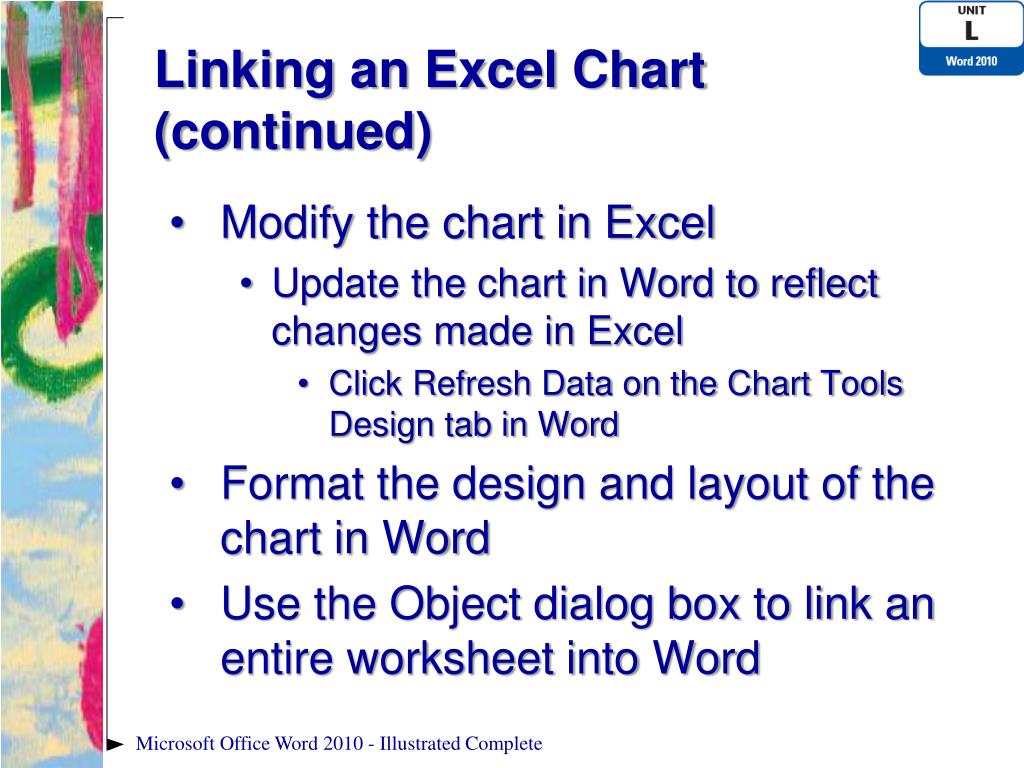 UNIT
L
Word 2010

Linking an Excel Chart (continued)

• Modify the chart in Excel
  • Update the chart in Word to reflect changes made in Excel
    • Click Refresh Data on the Chart Tools Design tab in Word
• Format the design and layout of the chart in Word
• Use the Object dialog box to link an entire worksheet into Word

Microsoft Office Word 2010 - Illustrated Complete